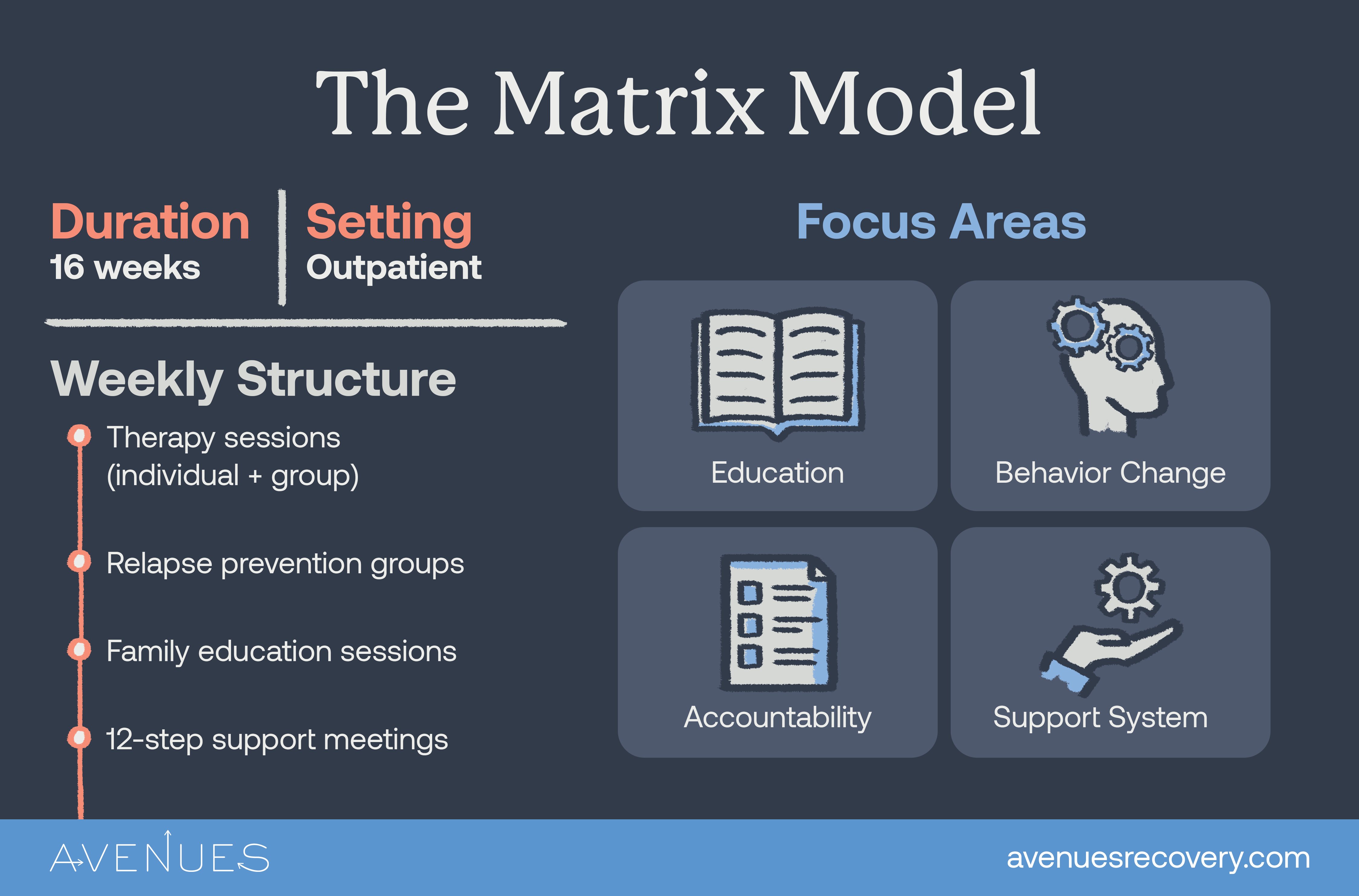 The Matrix Model

Duration
16 weeks

Setting
Outpatient

Weekly Structure

Therapy sessions (individual + group)

Relapse prevention groups

Family education sessions

12-step support meetings

Focus Areas

Education

Behavior Change

Accountability

Support System

AVENUES

avenuesrecovery.com